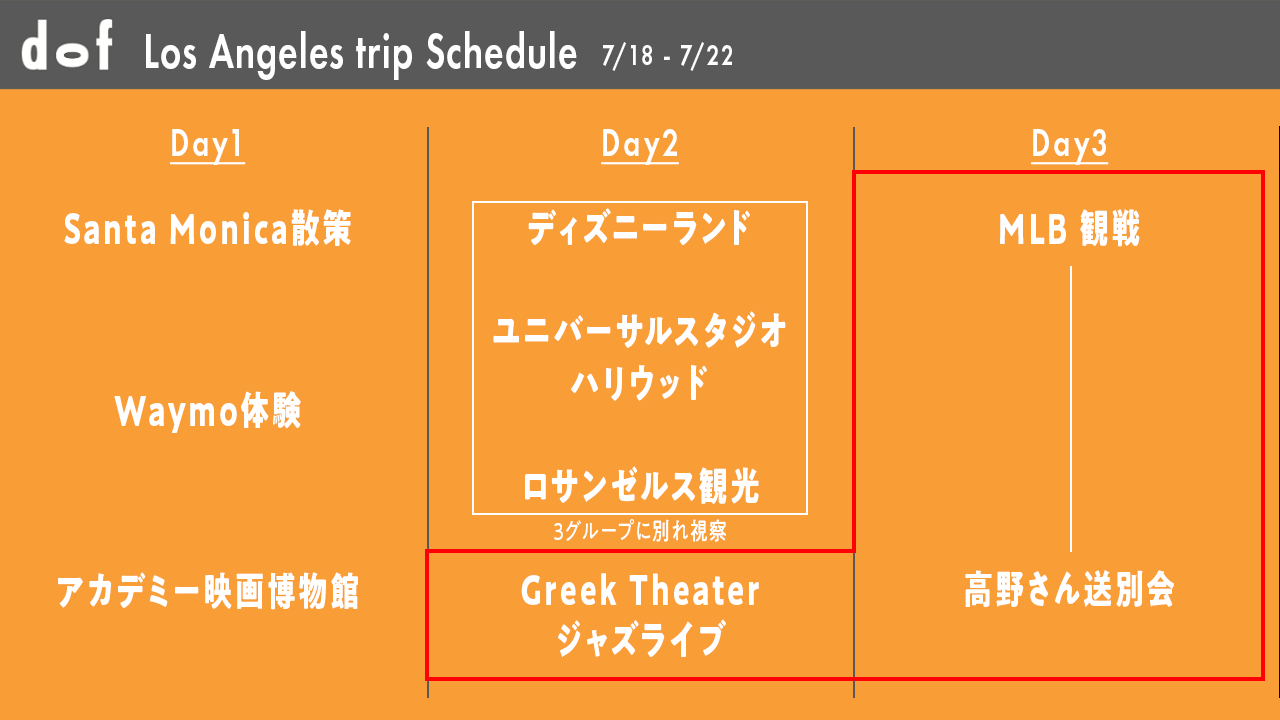 dof Los Angeles trip Schedule 7/18 - 7/22

Day1

Santa Monica散策

Waymo体験

アカデミー映画博物館

Day2

ディズニーランド

ユニバーサルスタジオ
ハリウッド

ロサンゼルス観光

3グループに別れ視察

Greek Theater
ジャズライブ

Day3

MLB 観戦

高野さん送別会